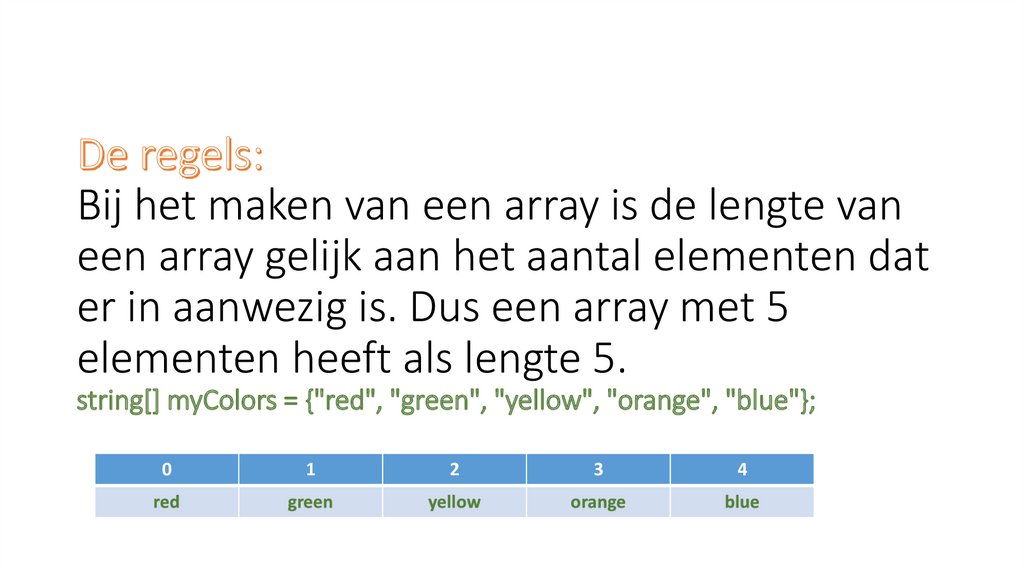 De regels:
Bij het maken van een array is de lengte van een array gelijk aan het aantal elementen dat er in aanwezig is. Dus een array met 5 elementen heeft als lengte 5.
string[] myColors = {"red", "green", "yellow", "orange", "blue"};

| 0 | 1 | 2 | 3 | 4 |
|---|---|---|---|---|
| red | green | yellow | orange | blue |